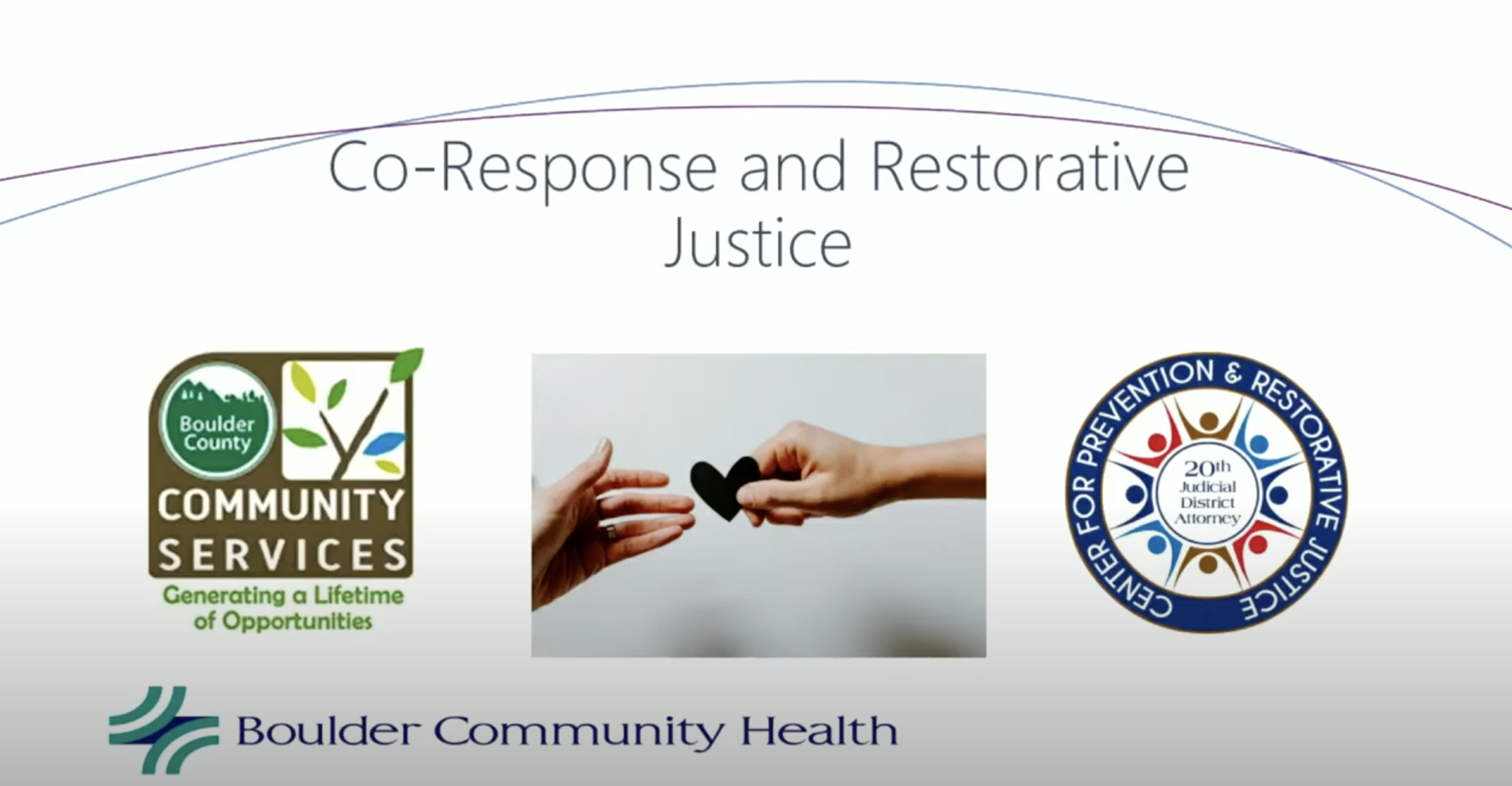 Co-Response and Restorative Justice

Boulder County
COMMUNITY SERVICES
Generating a Lifetime of Opportunities

CENTER FOR PREVENTION & RESTORATIVE JUSTICE
20th Judicial District Attorney

Boulder Community Health